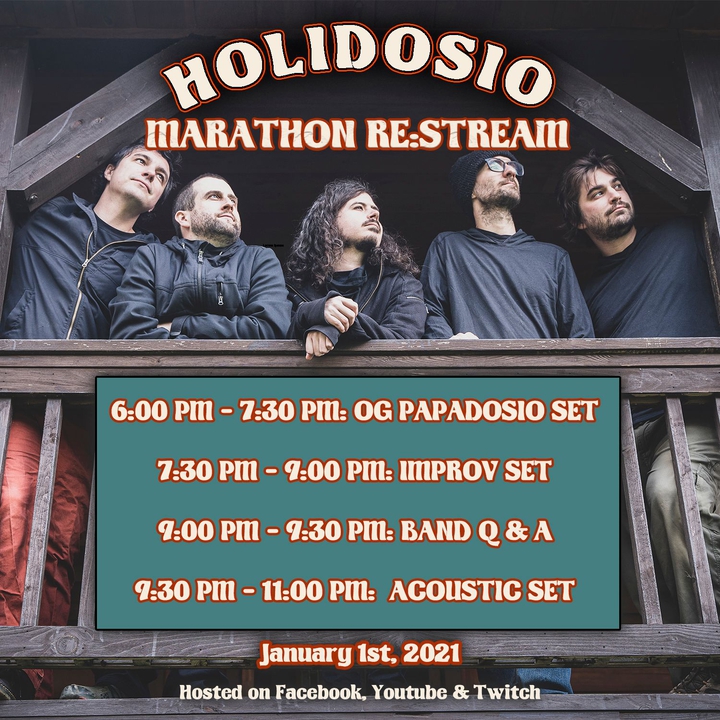 HOLIDOSIO
MARATHON RE:STREAM

6:00 PM - 7:30 PM: OG PAPADOSIO SET

7:30 PM - 9:00 PM: IMPROV SET

9:00 PM - 9:30 PM: BAND Q & A

9:30 PM - 11:00 PM: ACOUSTIC SET

January 1st, 2021

Hosted on Facebook, Youtube & Twitch